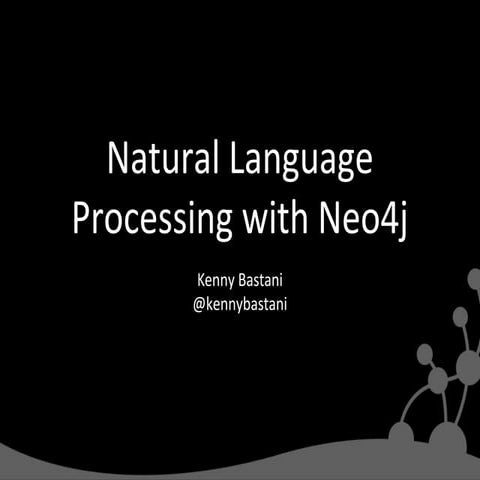 Natural Language Processing with Neo4j

Kenny Bastani
@kennybastani